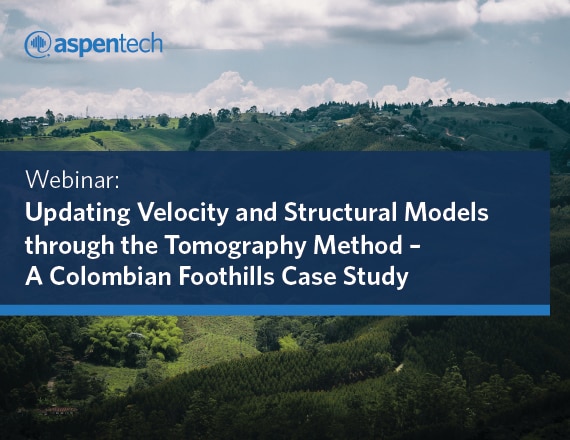 aspentech

Webinar:

Updating Velocity and Structural Models through the Tomography Method – A Colombian Foothills Case Study